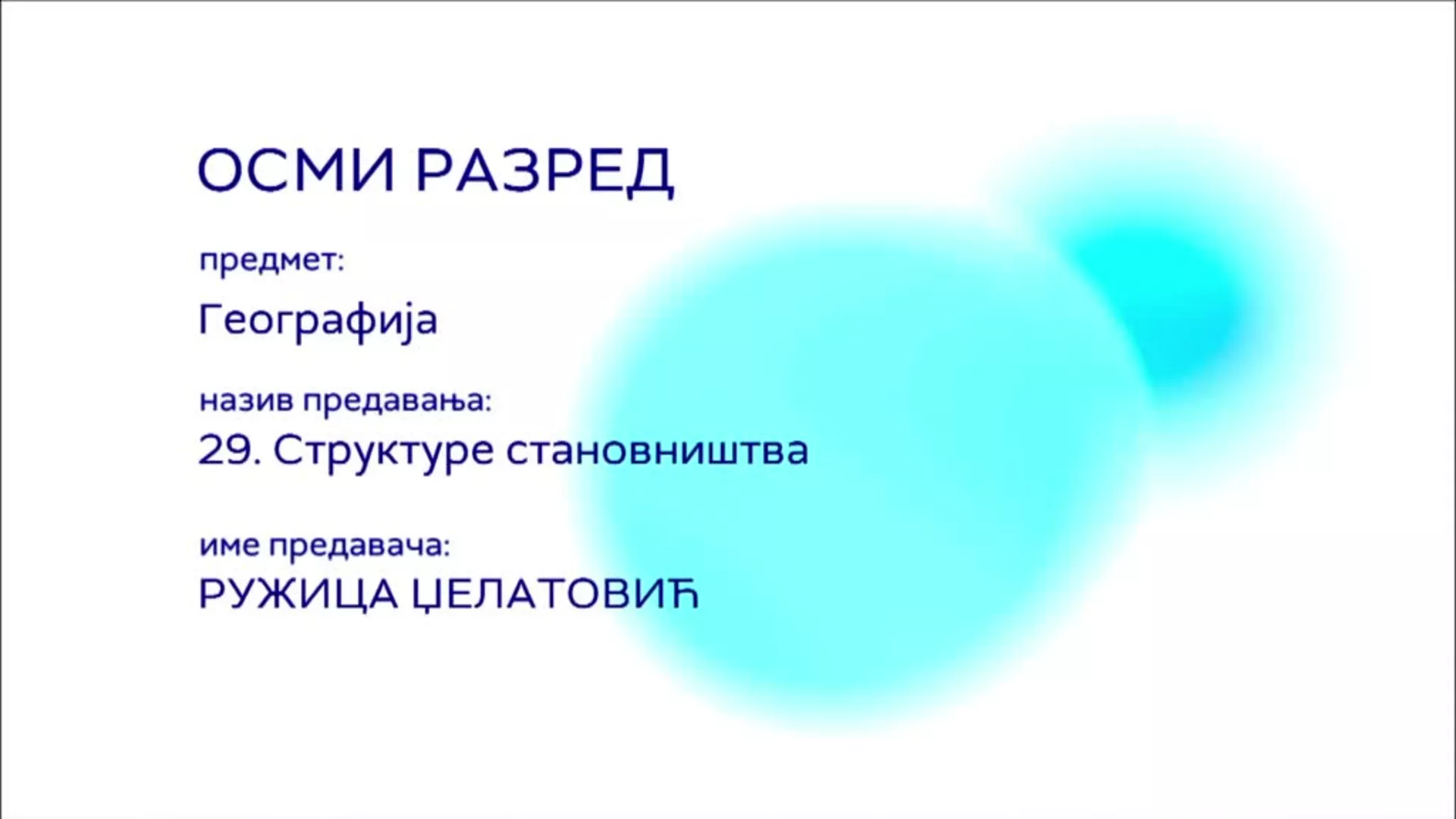 ОСМИ РАЗРЕД

предмет:

Географија

назив предавања:

29. Структуре становништва

име предавача:

РУЖИЦА ЏЕЛАТОВИЋ